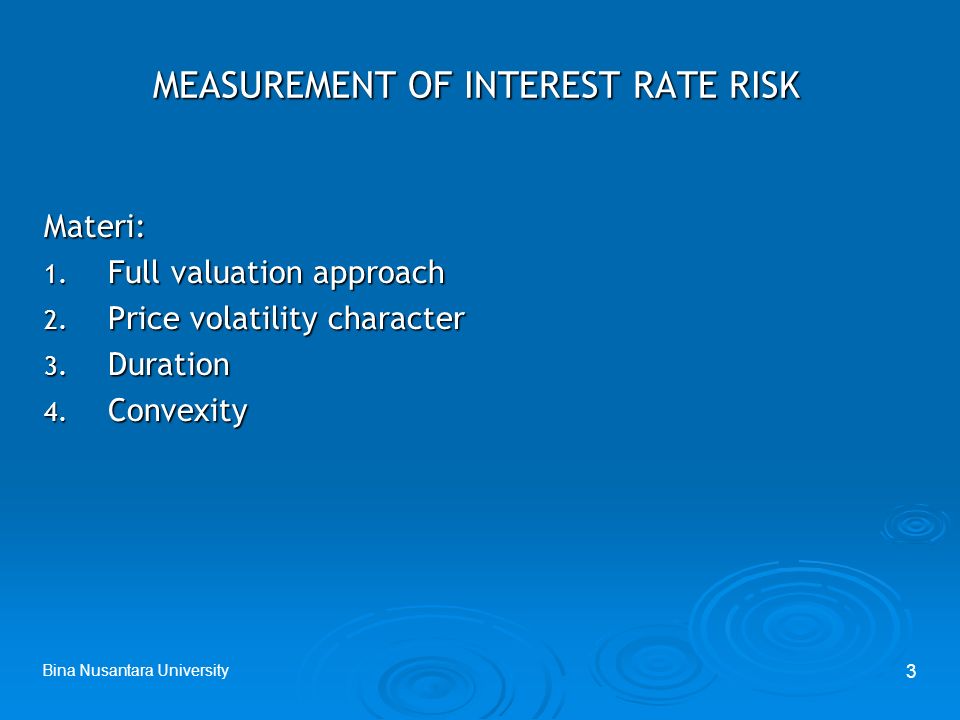 MEASUREMENT OF INTEREST RATE RISK

Materi:
1. Full valuation approach
2. Price volatility character
3. Duration
4. Convexity

Bina Nusantara University

3